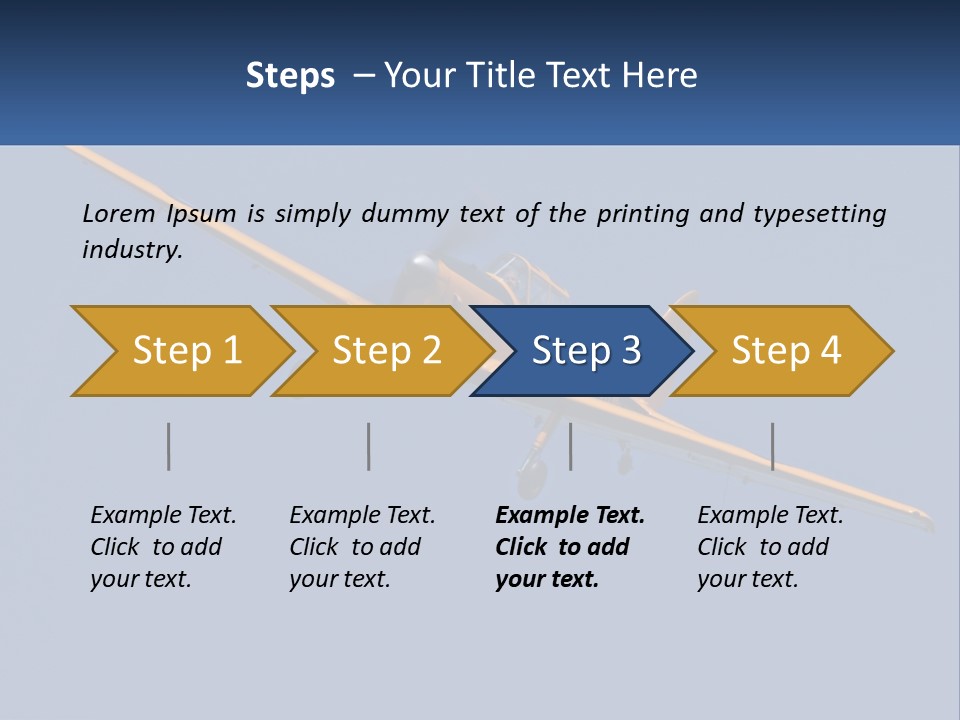 Steps – Your Title Text Here

Lorem Ipsum is simply dummy text of the printing and typesetting industry.

Step 1

Step 2

Step 3

Step 4

Example Text. Click to add your text.

Example Text. Click to add your text.

Example Text. Click to add your text.

Example Text. Click to add your text.